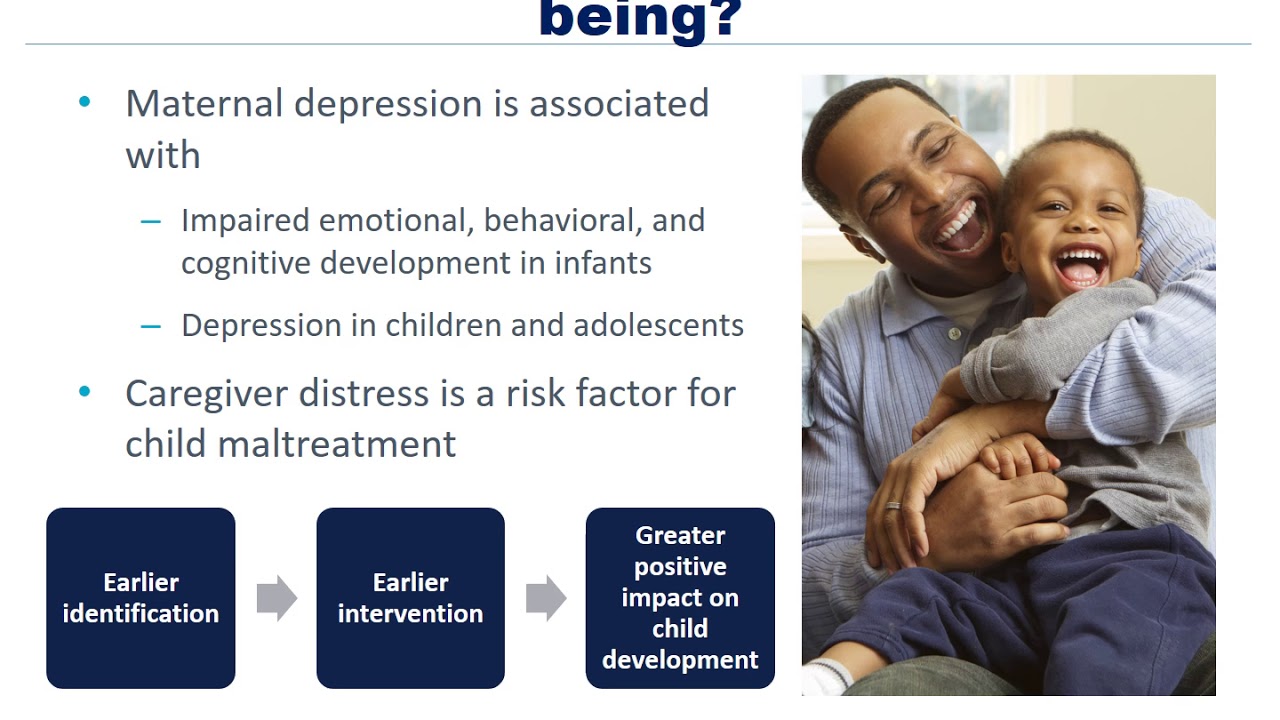 being?

• Maternal depression is associated with

– Impaired emotional, behavioral, and cognitive development in infants

– Depression in children and adolescents

• Caregiver distress is a risk factor for child maltreatment

Earlier identification

Earlier intervention

Greater positive impact on child development